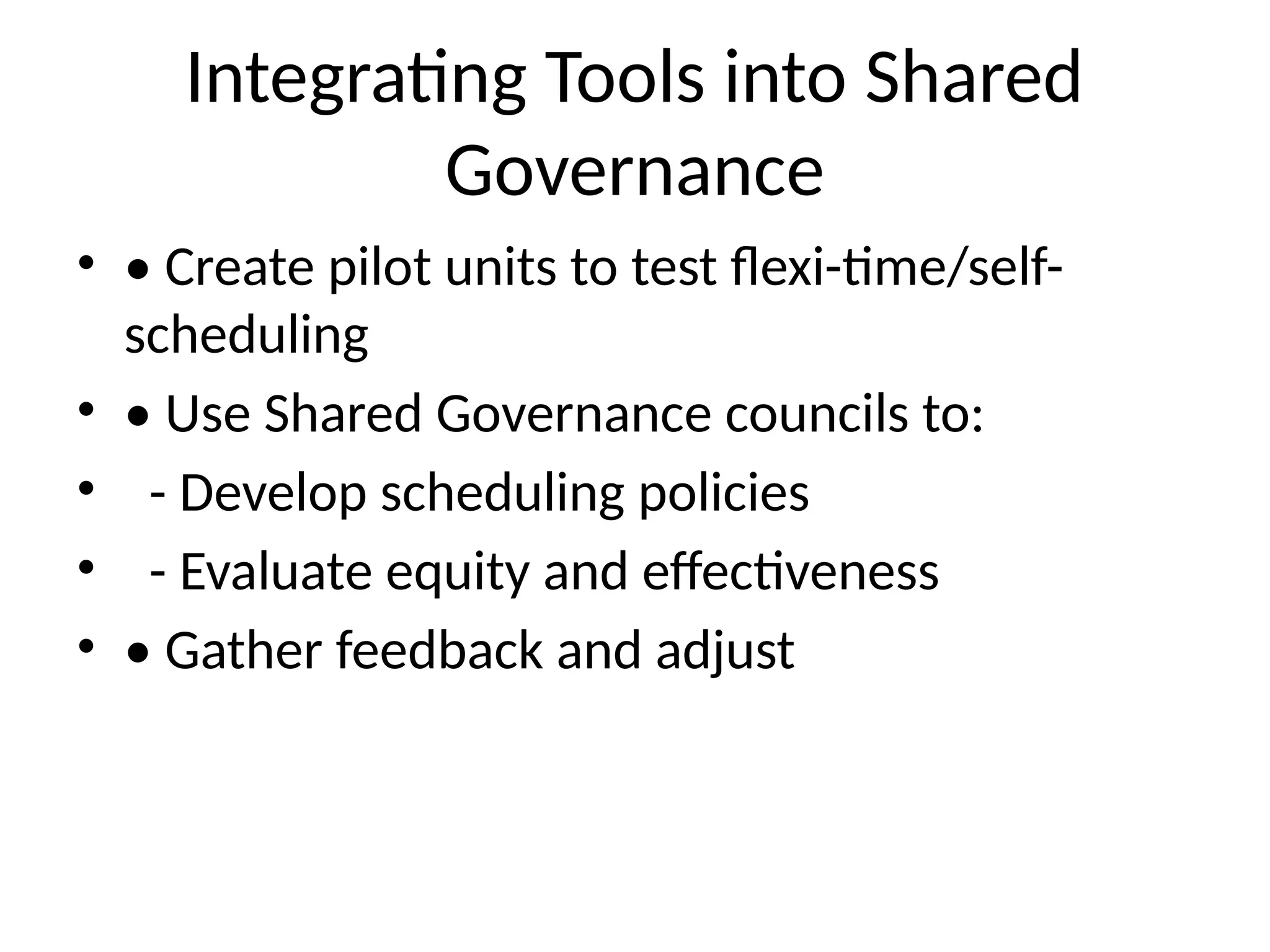 Integrating Tools into Shared Governance

• • Create pilot units to test flexi-time/self-scheduling
• • Use Shared Governance councils to:
•   - Develop scheduling policies
•   - Evaluate equity and effectiveness
• • Gather feedback and adjust